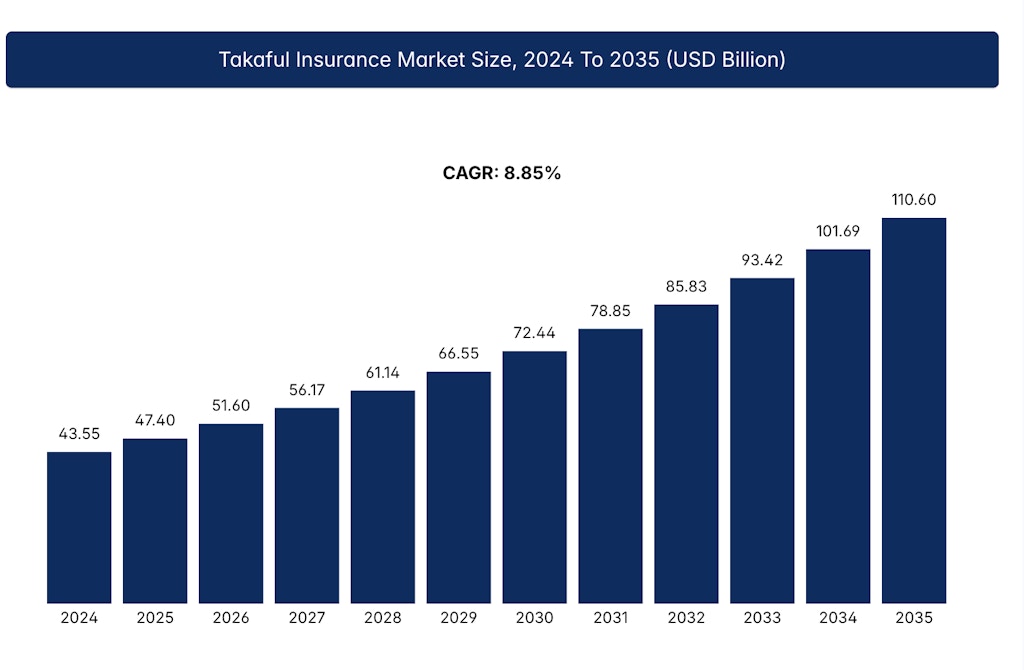 Takaful Insurance Market Size, 2024 To 2035 (USD Billion)

CAGR: 8.85%

43.55
47.40
51.60
56.17
61.14
66.55
72.44
78.85
85.83
93.42
101.69
110.60

2024
2025
2026
2027
2028
2029
2030
2031
2032
2033
2034
2035